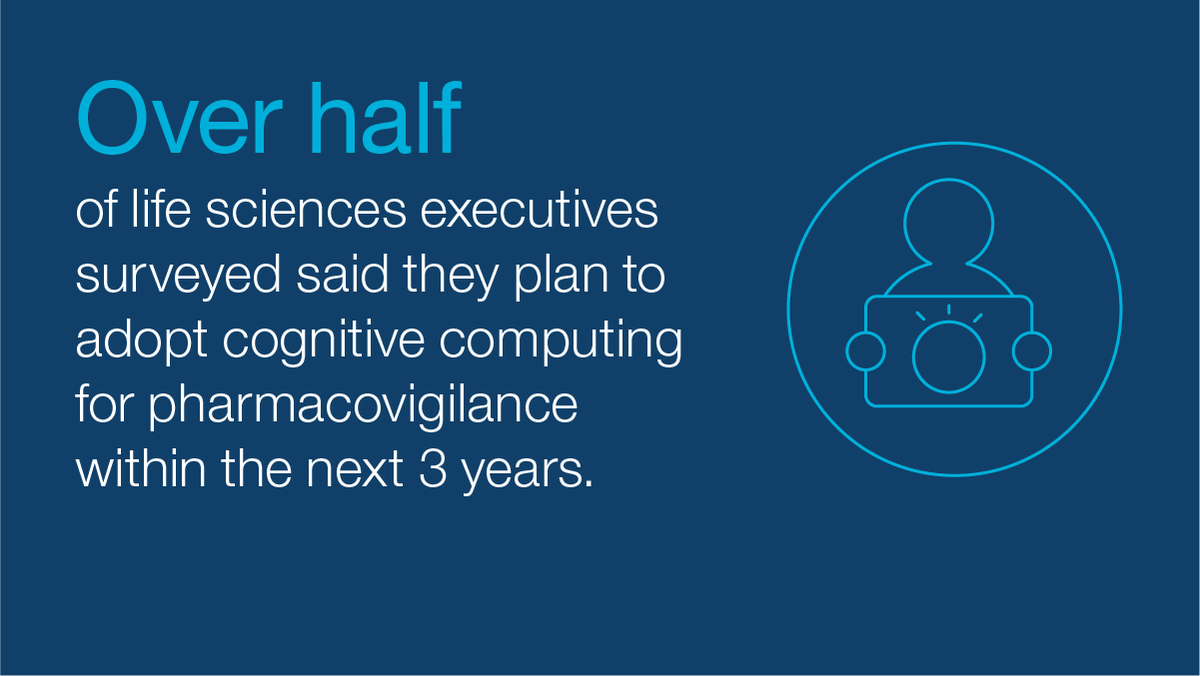 Over half

of life sciences executives surveyed said they plan to adopt cognitive computing for pharmacovigilance within the next 3 years.